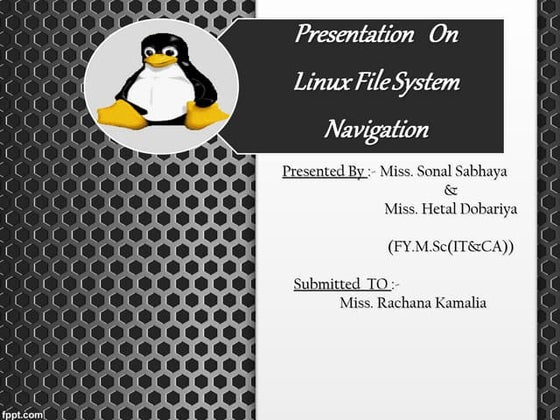 Presentation On
Linux File System
Navigation

Presented By :- Miss. Sonal Sabhaya
&
Miss. Hetal Dobariya

(FY.M.Sc(IT&CA))

Submitted TO :-
Miss. Rachana Kamalia

fppt.com